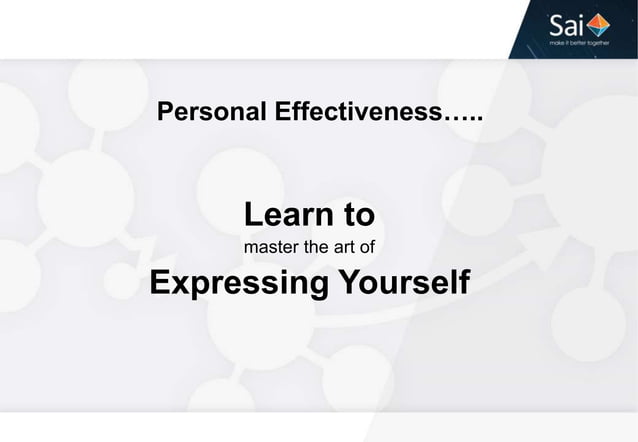 Sai
make it better together

Personal Effectiveness…..

Learn to
master the art of
Expressing Yourself